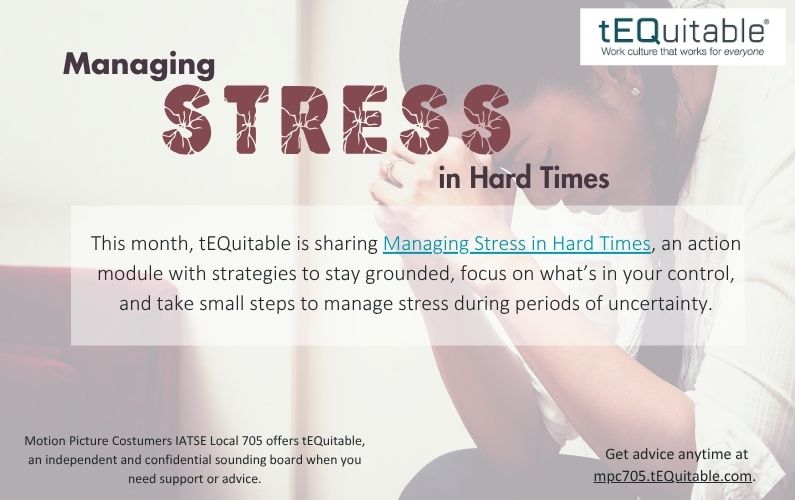 tEQuitable®
Work culture that works for everyone

Managing
STRESS
in Hard Times

This month, tEQuitable is sharing Managing Stress in Hard Times, an action module with strategies to stay grounded, focus on what's in your control, and take small steps to manage stress during periods of uncertainty.

Motion Picture Costumers IATSE Local 705 offers tEQuitable, an independent and confidential sounding board when you need support or advice.

Get advice anytime at mpc705.tEQuitable.com.